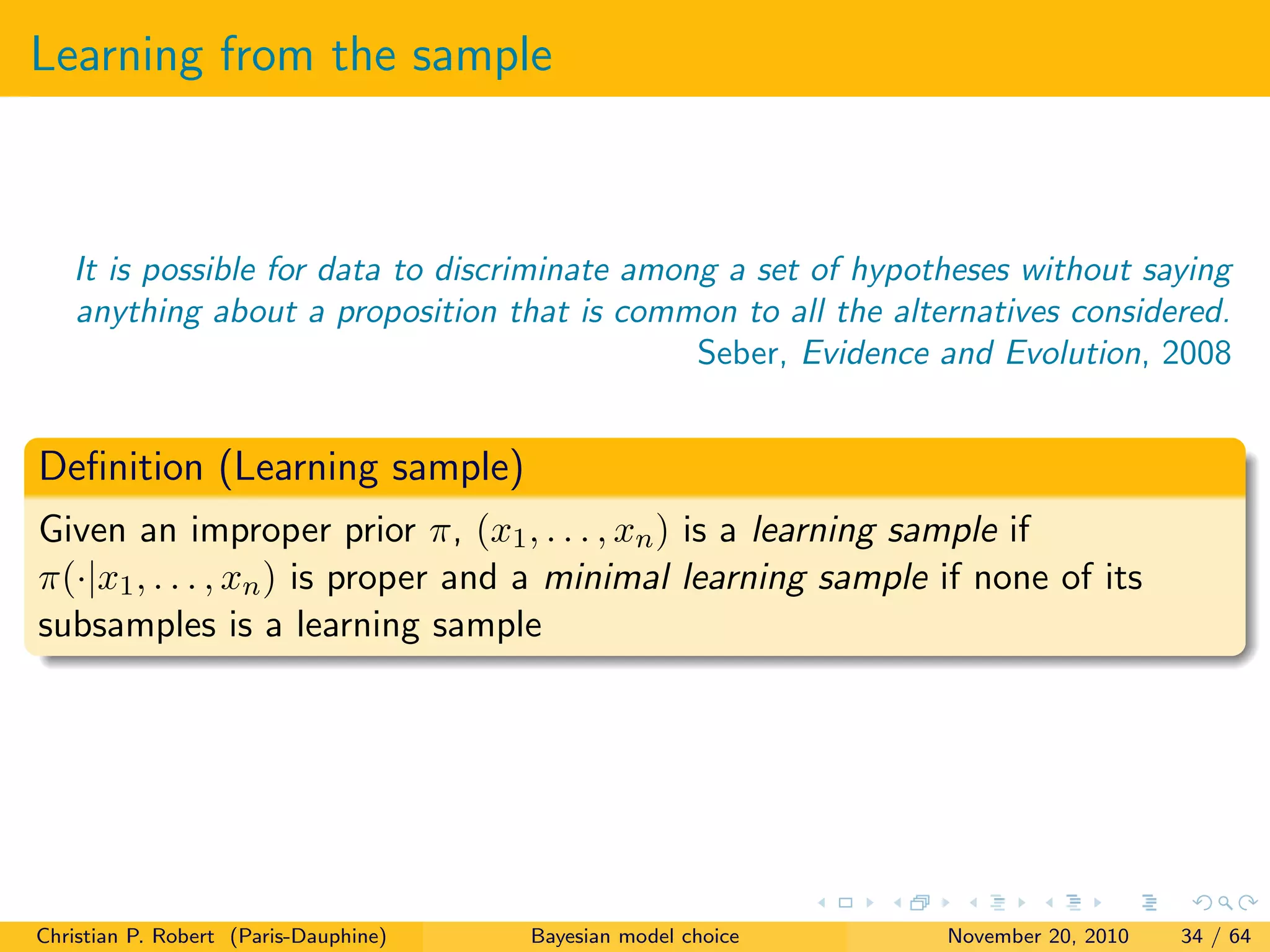 Learning from the sample

It is possible for data to discriminate among a set of hypotheses without saying anything about a proposition that is common to all the alternatives considered.
Seber, Evidence and Evolution, 2008

Definition (Learning sample)

Given an improper prior $\pi$, $(x_1, \ldots, x_n)$ is a learning sample if $\pi(\cdot|x_1, \ldots, x_n)$ is proper and a minimal learning sample if none of its subsamples is a learning sample

Christian P. Robert (Paris-Dauphine) Bayesian model choice November 20, 2010 34 / 64